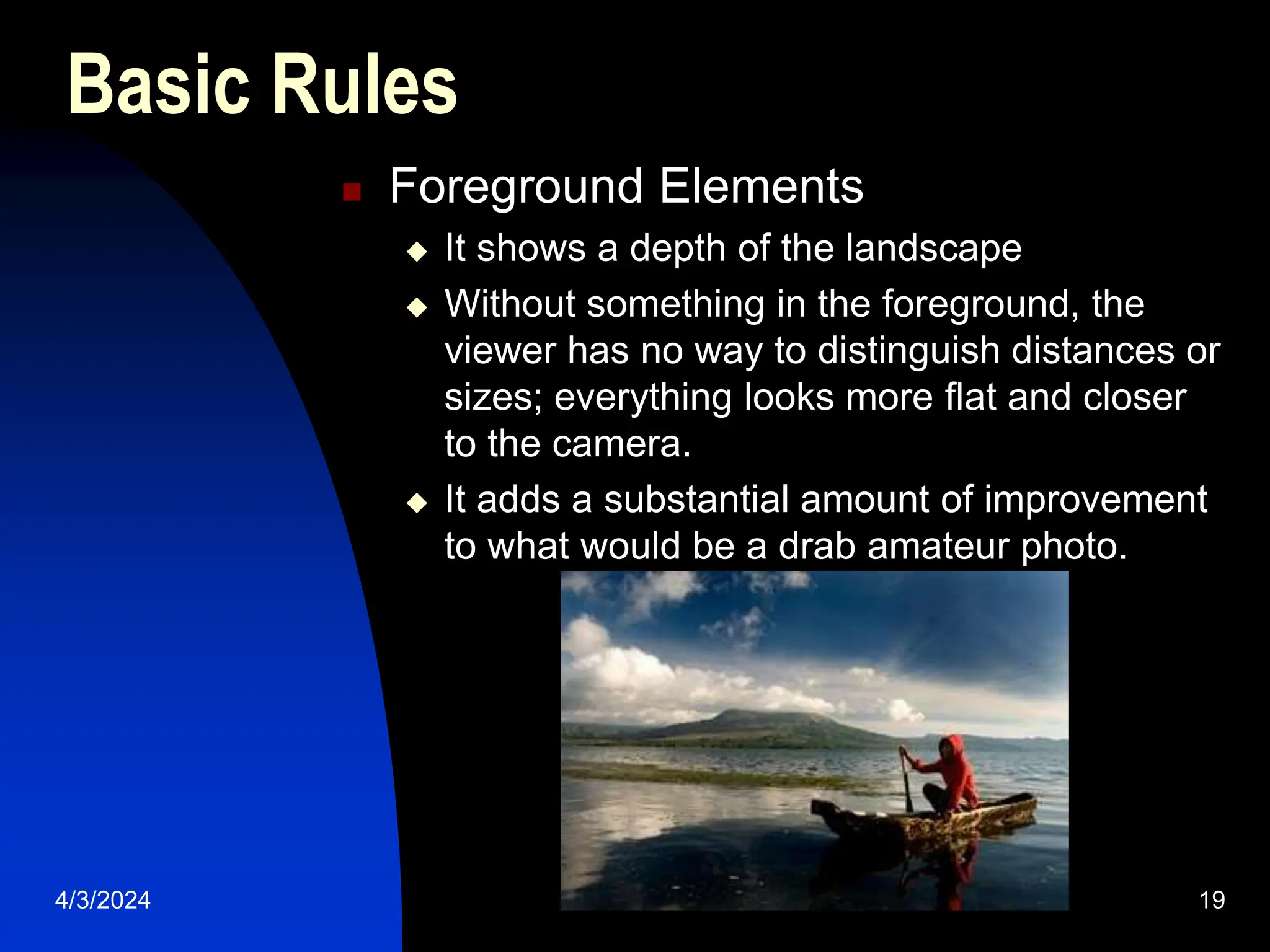 Basic Rules

Foreground Elements

It shows a depth of the landscape

Without something in the foreground, the viewer has no way to distinguish distances or sizes; everything looks more flat and closer to the camera.

It adds a substantial amount of improvement to what would be a drab amateur photo.

4/3/2024

19